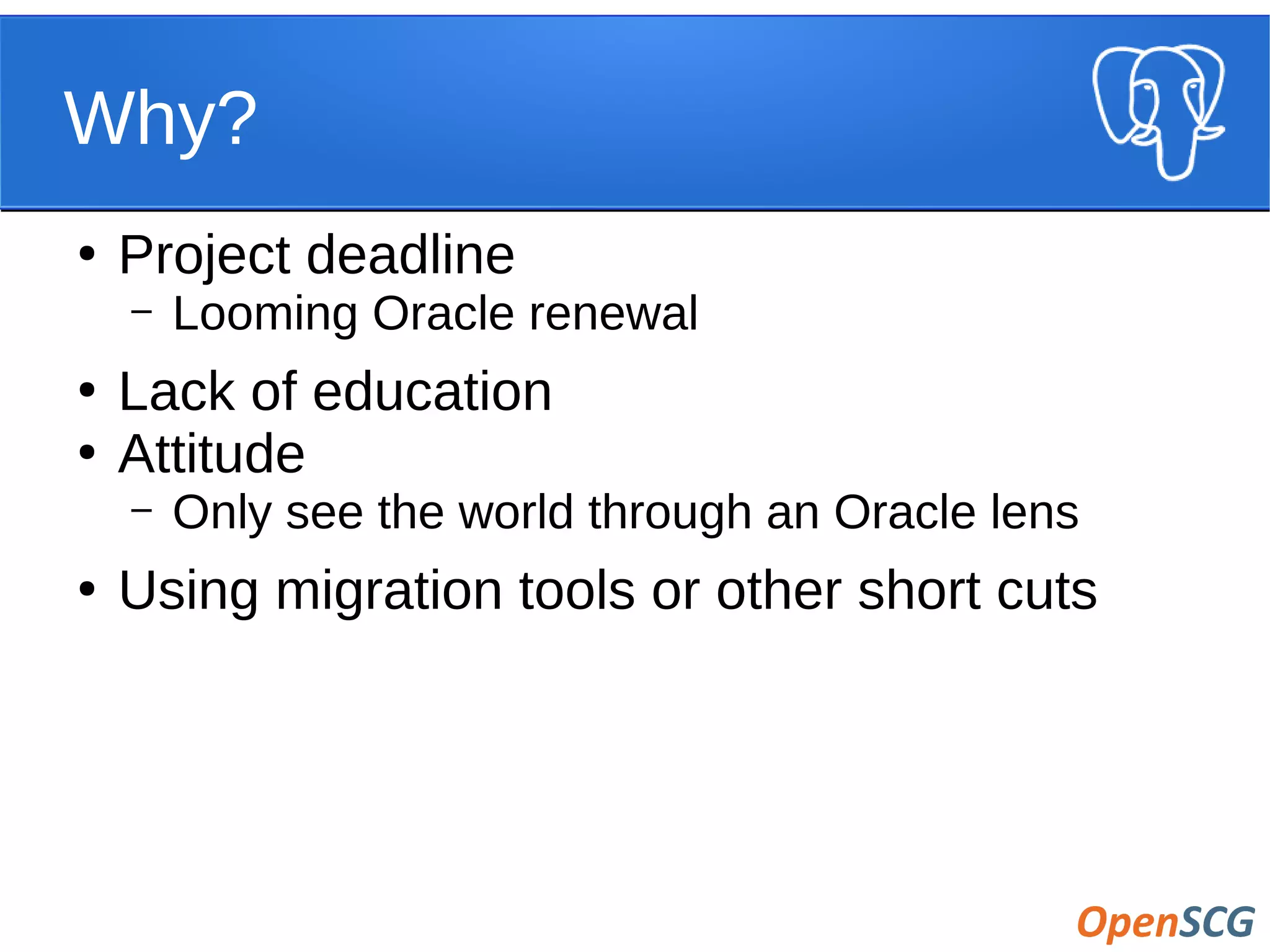 Why?

• Project deadline
  – Looming Oracle renewal
• Lack of education
• Attitude
  – Only see the world through an Oracle lens
• Using migration tools or other short cuts

OpenSCG